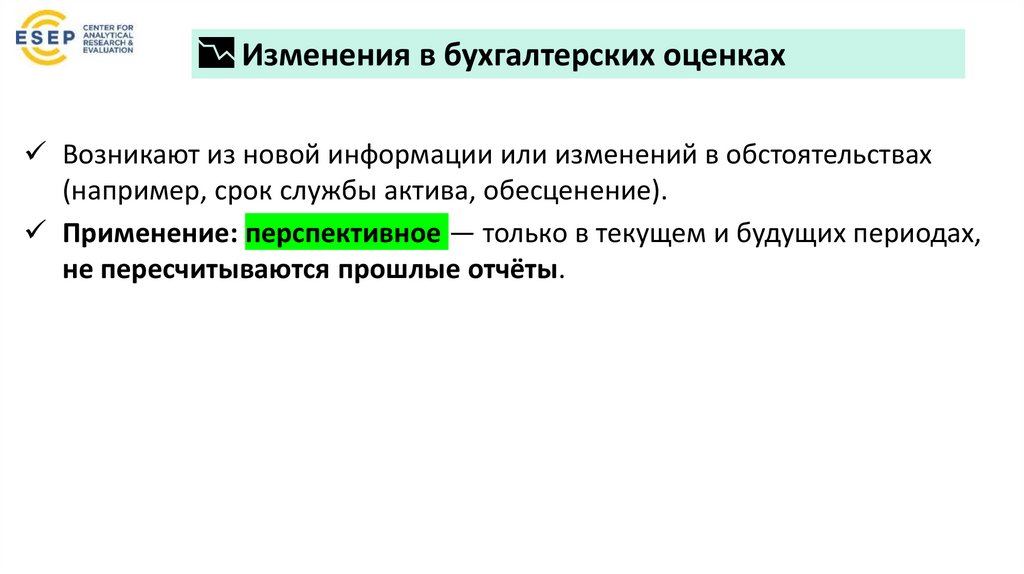 ESEP CENTER FOR ANALYTICAL RESEARCH & EVALUATION

Изменения в бухгалтерских оценках

✓ Возникают из новой информации или изменений в обстоятельствах (например, срок службы актива, обесценение).

✓ Применение: перспективное — только в текущем и будущих периодах, не пересчитываются прошлые отчёты.